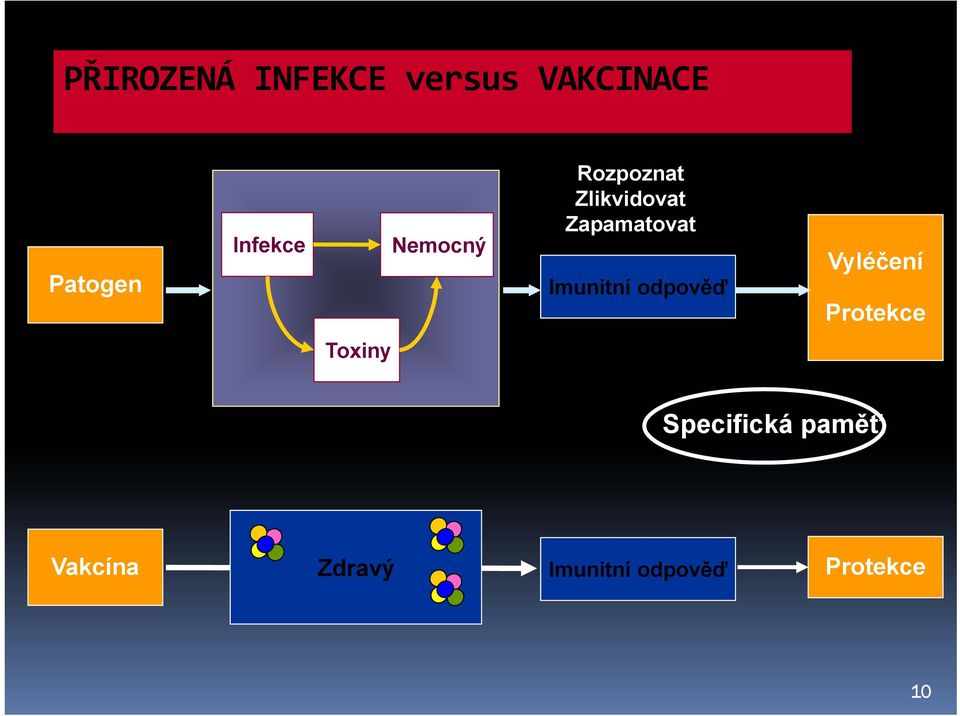 PŘIROZENÁ INFEKCE versus VAKCINACE

Patogen

Infekce

Nemocný

Toxiny

Rozpoznat
Zlikvidovat
Zapamatovat

Imunitní odpověď

Vyléčení

Protekce

Specifická paměť

Vakcína

Zdravý

Imunitní odpověď

Protekce

10